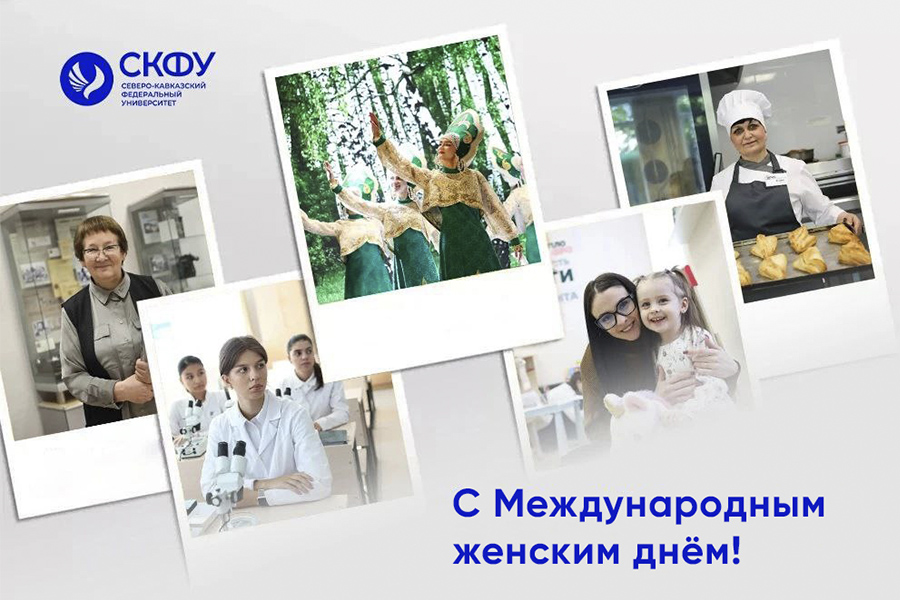 СКФУ
СЕВЕРО-КАВКАЗСКИЙ ФЕДЕРАЛЬНЫЙ УНИВЕРСИТЕТ

С Международным женским днём!